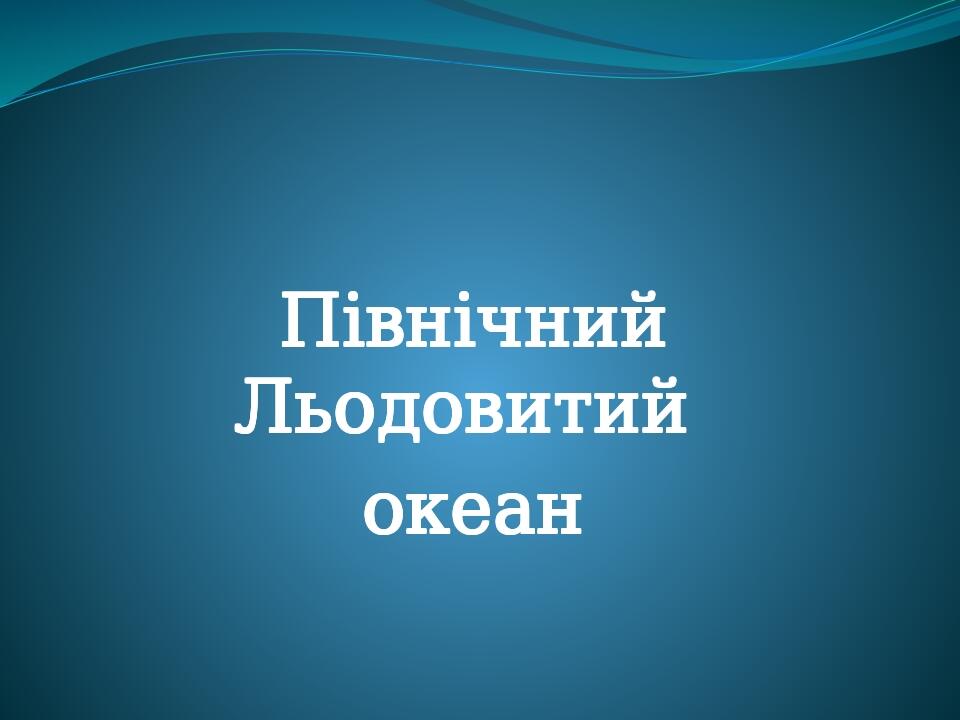 Північний Льодовитий океан